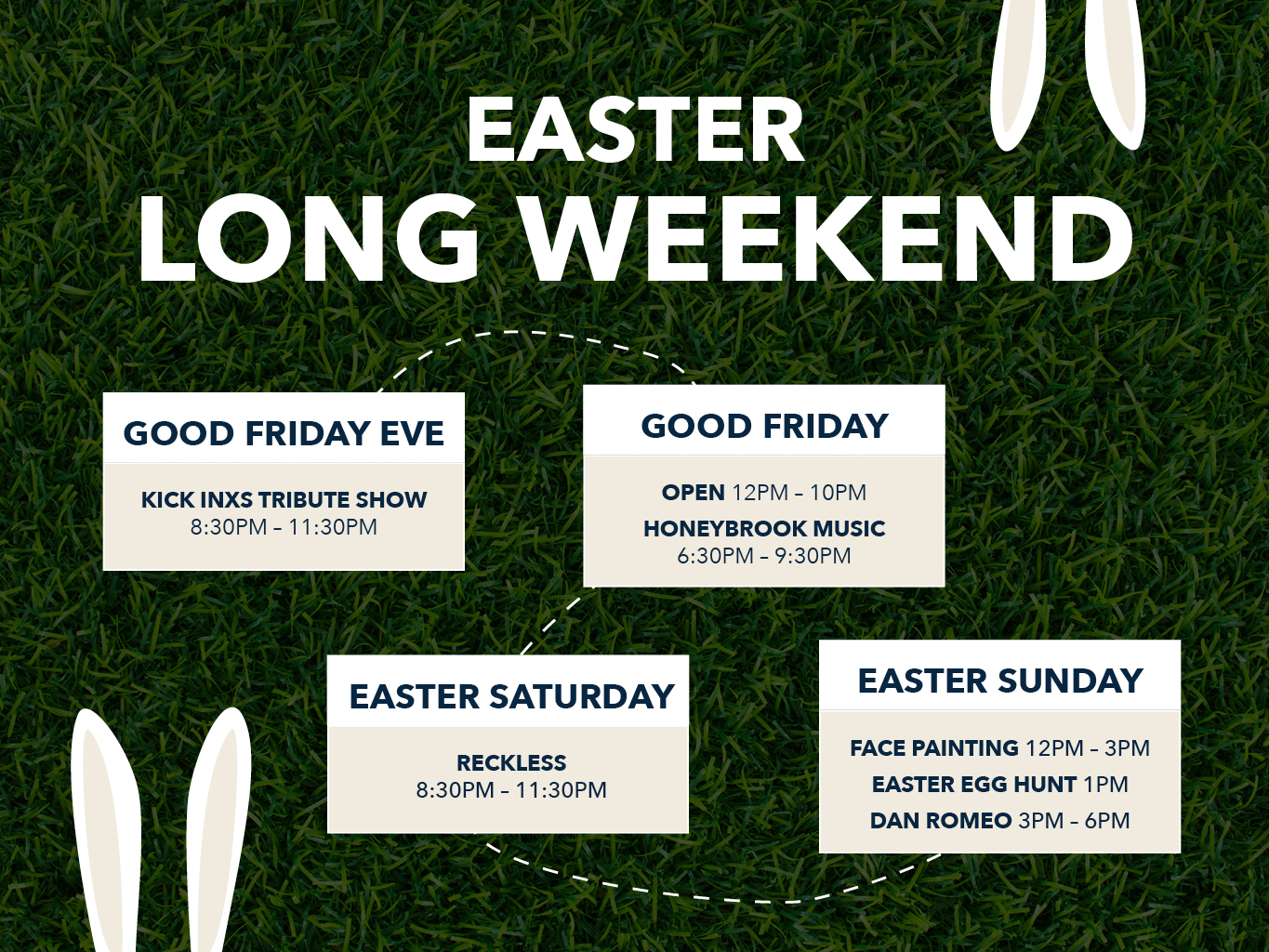 EASTER
LONG WEEKEND

GOOD FRIDAY EVE

KICK INXS TRIBUTE SHOW
8:30PM – 11:30PM

GOOD FRIDAY

OPEN 12PM – 10PM
HONEYBROOK MUSIC
6:30PM – 9:30PM

EASTER SATURDAY

RECKLESS
8:30PM – 11:30PM

EASTER SUNDAY

FACE PAINTING 12PM – 3PM
EASTER EGG HUNT 1PM
DAN ROMEO 3PM – 6PM